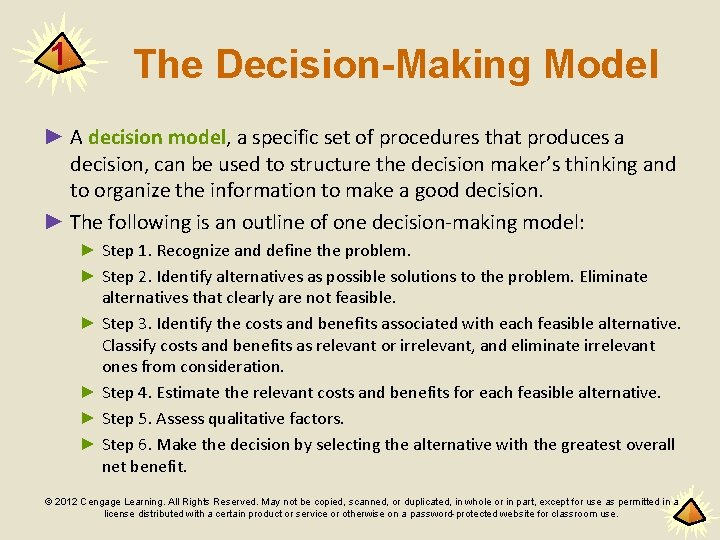 1

The Decision-Making Model

► A decision model, a specific set of procedures that produces a decision, can be used to structure the decision maker's thinking and to organize the information to make a good decision.

► The following is an outline of one decision-making model:

► Step 1. Recognize and define the problem.

► Step 2. Identify alternatives as possible solutions to the problem. Eliminate alternatives that clearly are not feasible.

► Step 3. Identify the costs and benefits associated with each feasible alternative. Classify costs and benefits as relevant or irrelevant, and eliminate irrelevant ones from consideration.

► Step 4. Estimate the relevant costs and benefits for each feasible alternative.

► Step 5. Assess qualitative factors.

► Step 6. Make the decision by selecting the alternative with the greatest overall net benefit.

© 2012 Cengage Learning. All Rights Reserved. May not be copied, scanned, or duplicated, in whole or in part, except for use as permitted in a license distributed with a certain product or service or otherwise on a password-protected website for classroom use.